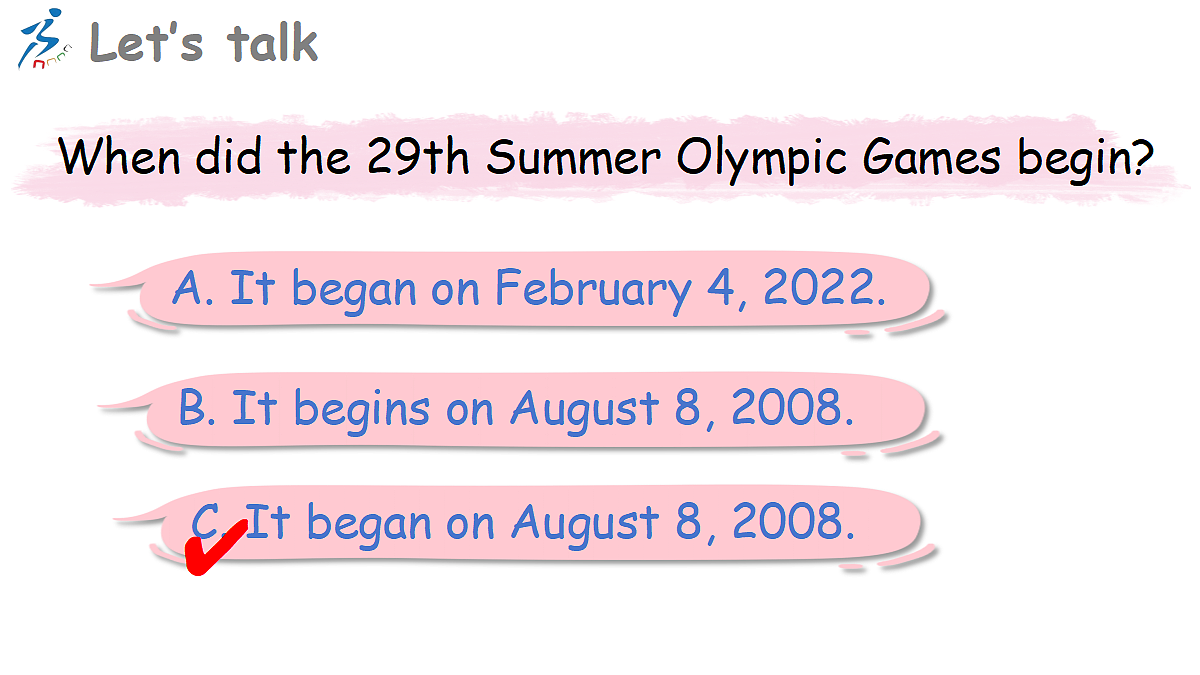 Let's talk

When did the 29th Summer Olympic Games begin?

A. It began on February 4, 2022.

B. It begins on August 8, 2008.

C. It began on August 8, 2008.